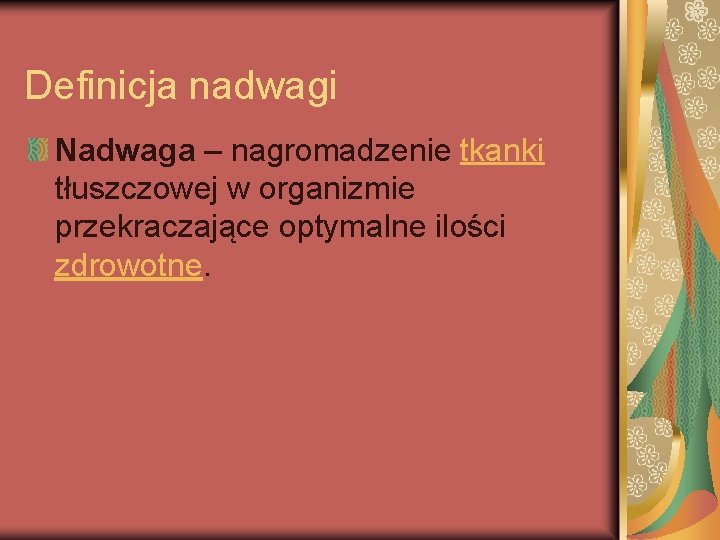 Definicja nadwagi

Nadwaga – nagromadzenie tkanki tłuszczowej w organizmie przekraczające optymalne ilości zdrowotne.